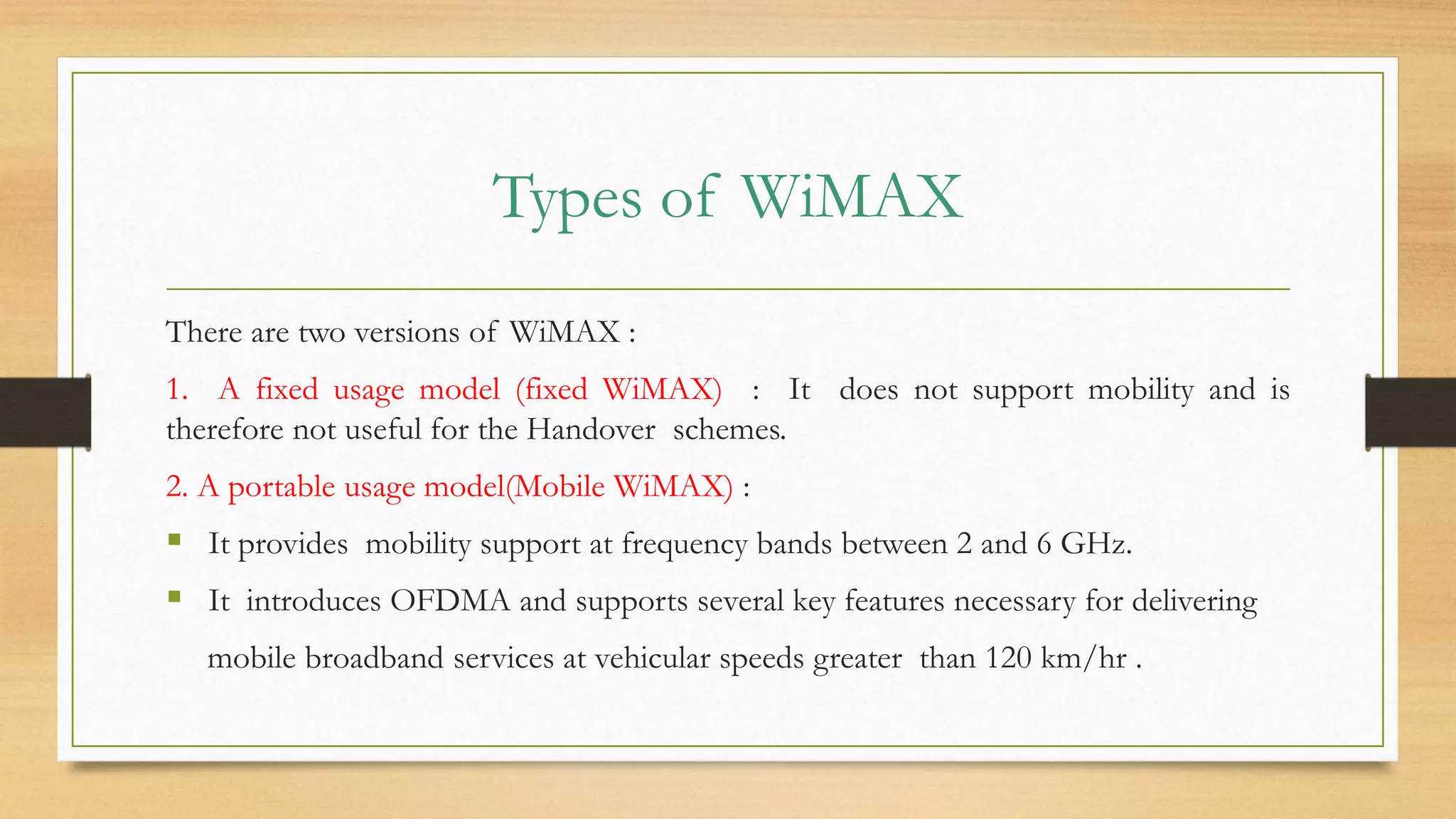 Types of WiMAX

There are two versions of WiMAX :

1. A fixed usage model (fixed WiMAX) : It does not support mobility and is therefore not useful for the Handover schemes.

2. A portable usage model(Mobile WiMAX) :

▪ It provides mobility support at frequency bands between 2 and 6 GHz.

▪ It introduces OFDMA and supports several key features necessary for delivering mobile broadband services at vehicular speeds greater than 120 km/hr .